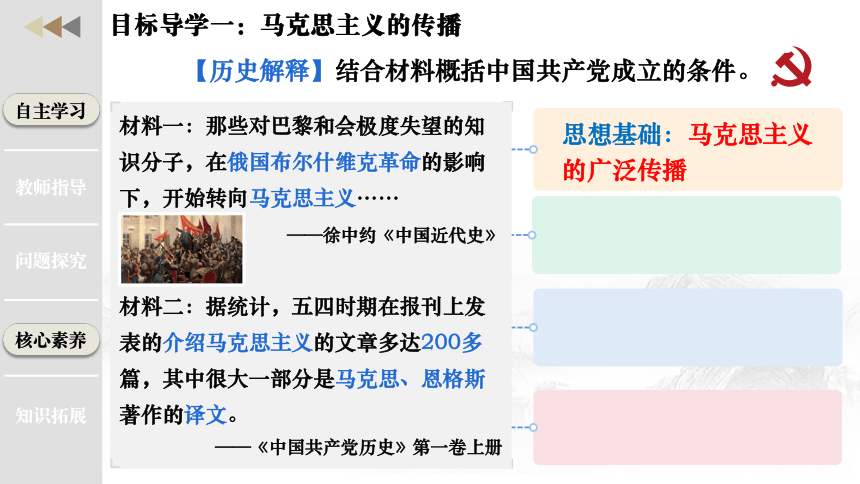 目标导学一：马克思主义的传播

【历史解释】结合材料概括中国共产党成立的条件。

自主学习

教师指导

问题探究

核心素养

知识拓展

材料一：那些对巴黎和会极度失望的知识分子，在俄国布尔什维克革命的影响下，开始转向马克思主义……

——徐中约《中国近代史》

材料二：据统计，五四时期在报刊上发表的介绍马克思主义的文章多达200多篇，其中很大一部分是马克思、恩格斯著作的译文。

——《中国共产党历史》第一卷上册

思想基础：马克思主义的广泛传播